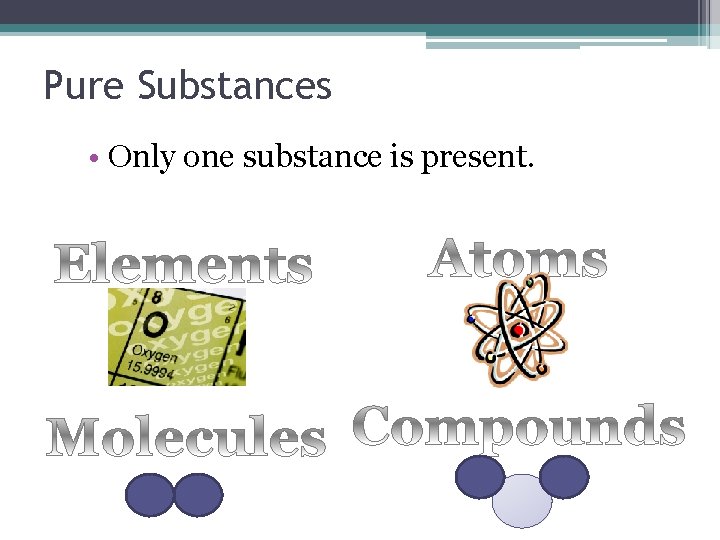 Pure Substances

• Only one substance is present.

Elements

8
O
Oxygen
15.9994

Atoms

Molecules

Compounds